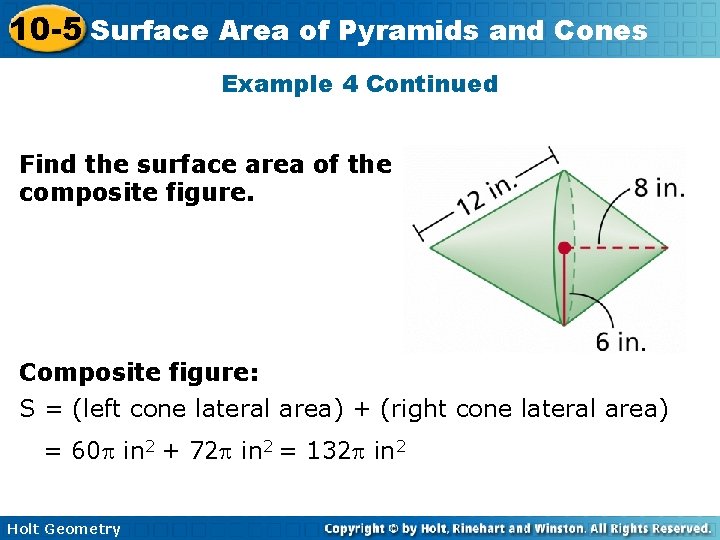 10-5 Surface Area of Pyramids and Cones

Example 4 Continued

Find the surface area of the composite figure.

12 in.

8 in.

6 in.

Composite figure:

S = (left cone lateral area) + (right cone lateral area)

$= 60\pi \text{ in}^2 + 72\pi \text{ in}^2 = 132\pi \text{ in}^2$

Holt Geometry

Copyright © by Holt, Rinehart and Winston. All Rights Reserved.